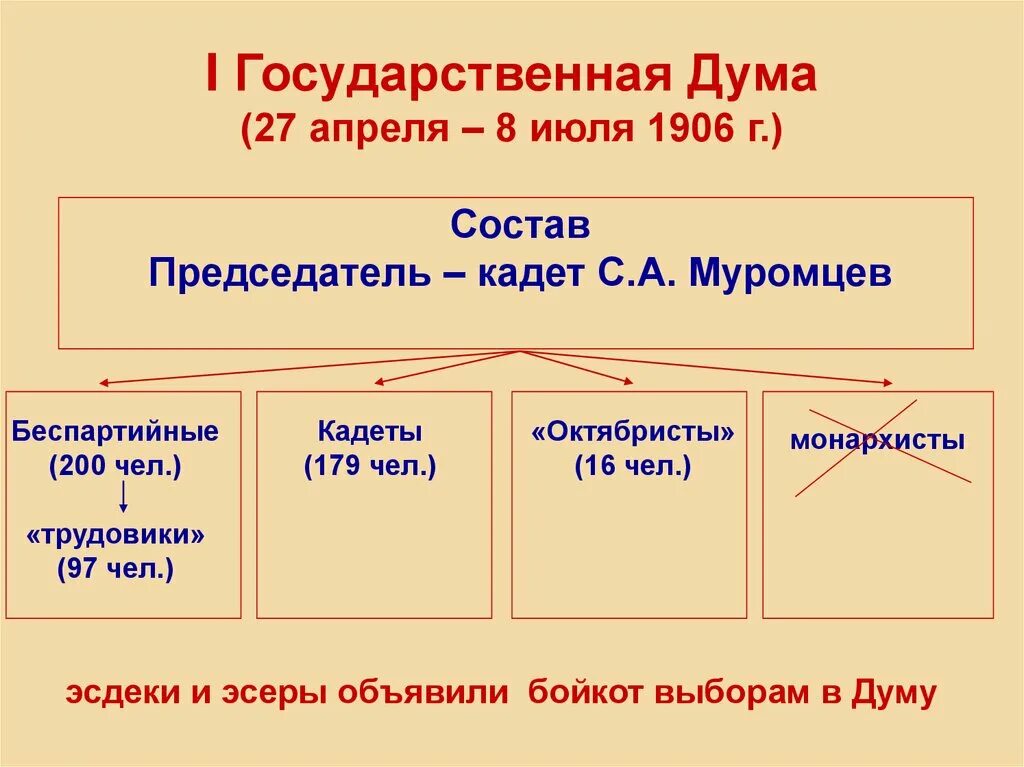 I Государственная Дума
(27 апреля – 8 июля 1906 г.)

Состав
Председатель – кадет С.А. Муромцев

Беспартийные
(200 чел.)

«трудовики»
(97 чел.)

Кадеты
(179 чел.)

«Октябристы»
(16 чел.)

монархисты

эсдеки и эсеры объявили бойкот выборам в Думу